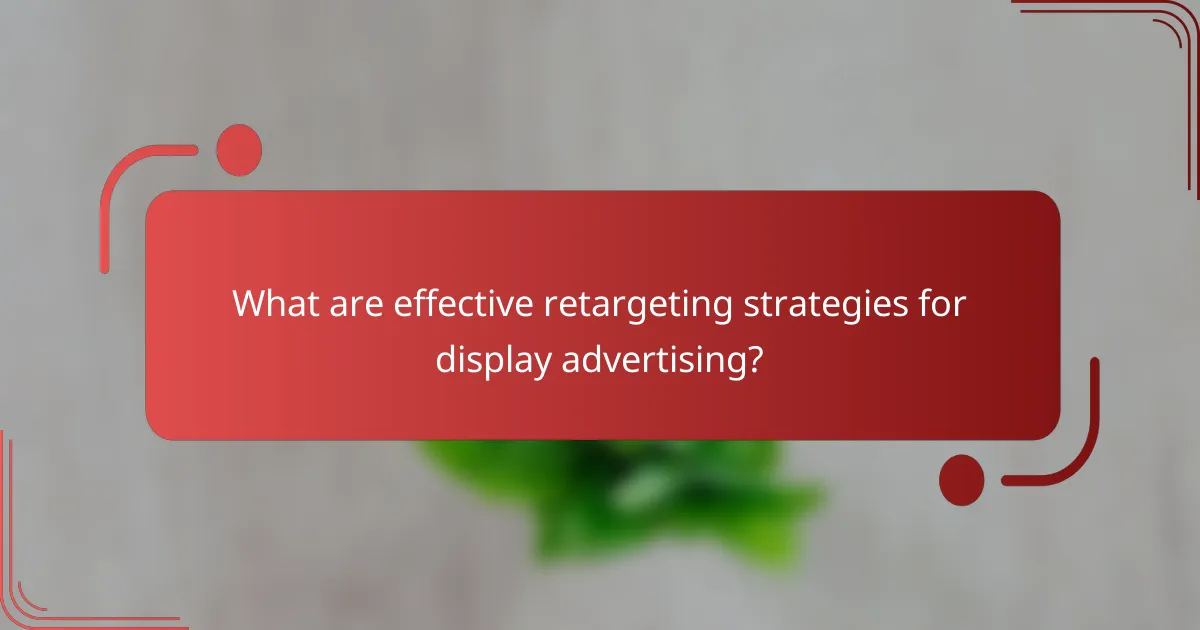 What are effective retargeting strategies for display advertising?